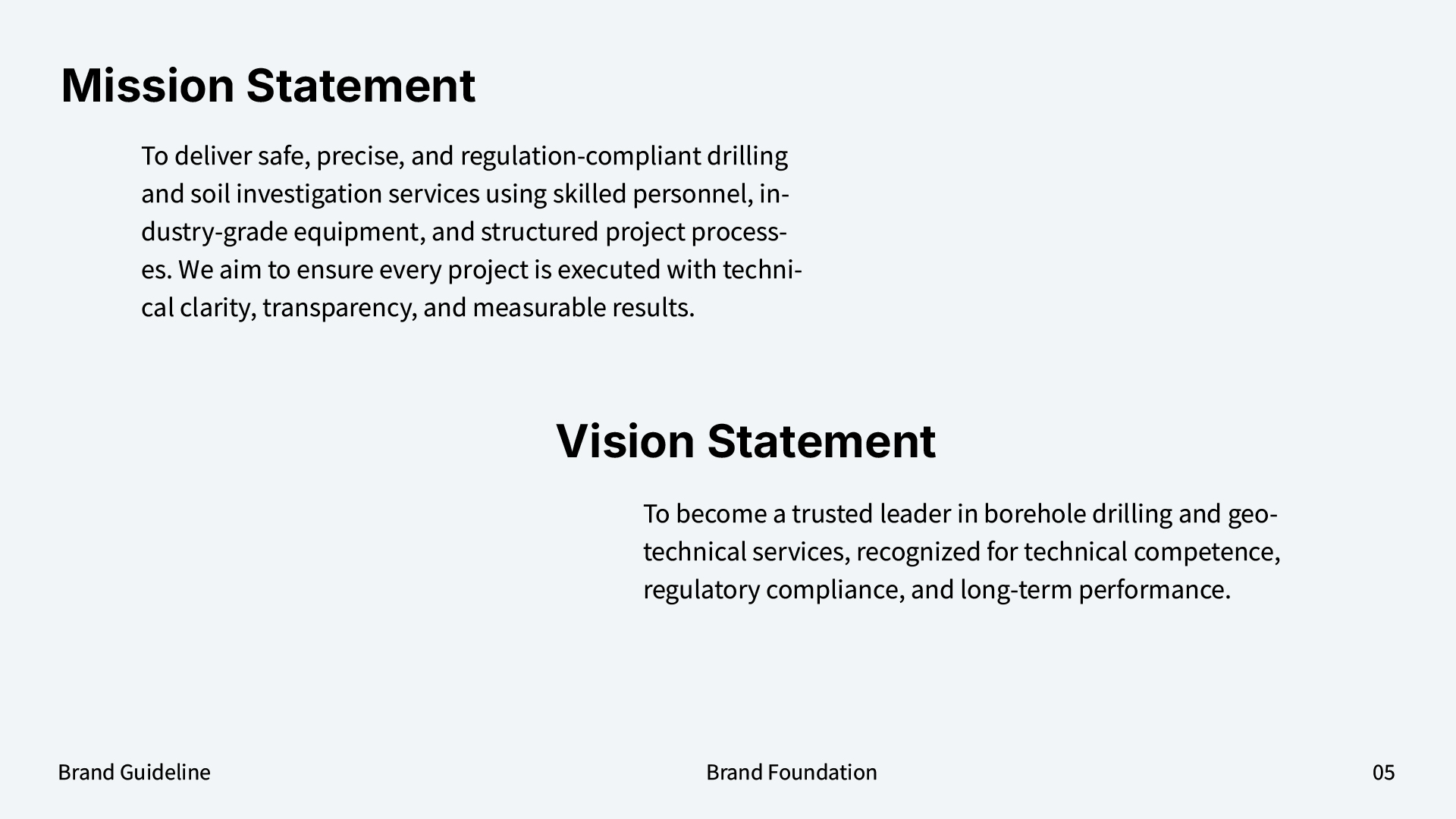 Mission Statement

To deliver safe, precise, and regulation-compliant drilling and soil investigation services using skilled personnel, industry-grade equipment, and structured project processes. We aim to ensure every project is executed with technical clarity, transparency, and measurable results.

Vision Statement

To become a trusted leader in borehole drilling and geotechnical services, recognized for technical competence, regulatory compliance, and long-term performance.

Brand Guideline

Brand Foundation

05